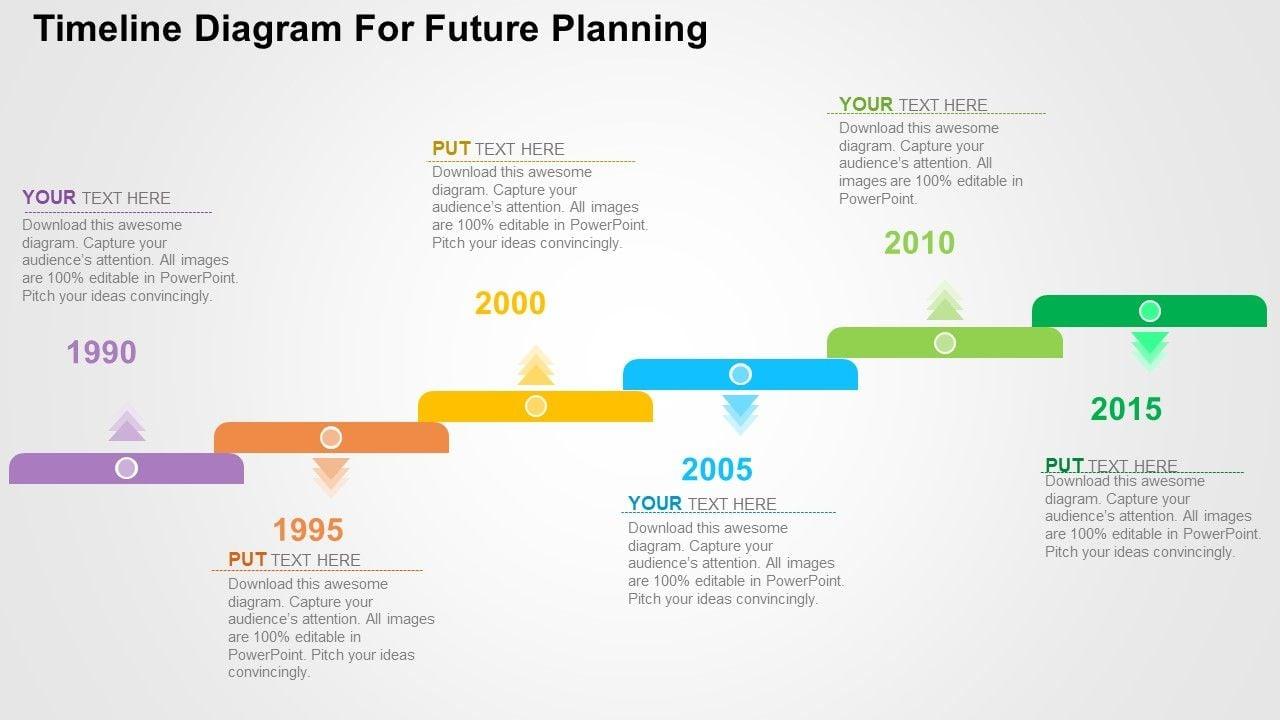 Timeline Diagram For Future Planning

YOUR TEXT HERE
Download this awesome diagram. Capture your audience's attention. All images are 100% editable in PowerPoint. Pitch your ideas convincingly.

1990

1995

PUT TEXT HERE
Download this awesome diagram. Capture your audience's attention. All images are 100% editable in PowerPoint. Pitch your ideas convincingly.

PUT TEXT HERE
Download this awesome diagram. Capture your audience's attention. All images are 100% editable in PowerPoint. Pitch your ideas convincingly.

2000

2005

YOUR TEXT HERE
Download this awesome diagram. Capture your audience's attention. All images are 100% editable in PowerPoint. Pitch your ideas convincingly.

YOUR TEXT HERE
Download this awesome diagram. Capture your audience's attention. All images are 100% editable in PowerPoint.

2010

2015

PUT TEXT HERE
Download this awesome diagram. Capture your audience's attention. All images are 100% editable in PowerPoint. Pitch your ideas convincingly.